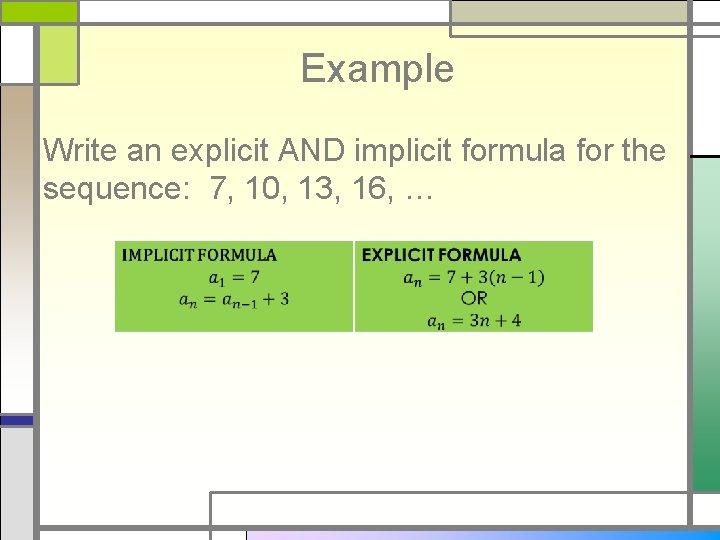 Example

Write an explicit AND implicit formula for the sequence: 7, 10, 13, 16, …

| IMPLICIT FORMULA | EXPLICIT FORMULA |
|---|---|
| $a_1 = 7$ $a_n = a_{n-1} + 3$ | $a_n = 7 + 3(n-1)$ OR $a_n = 3n + 4$ |